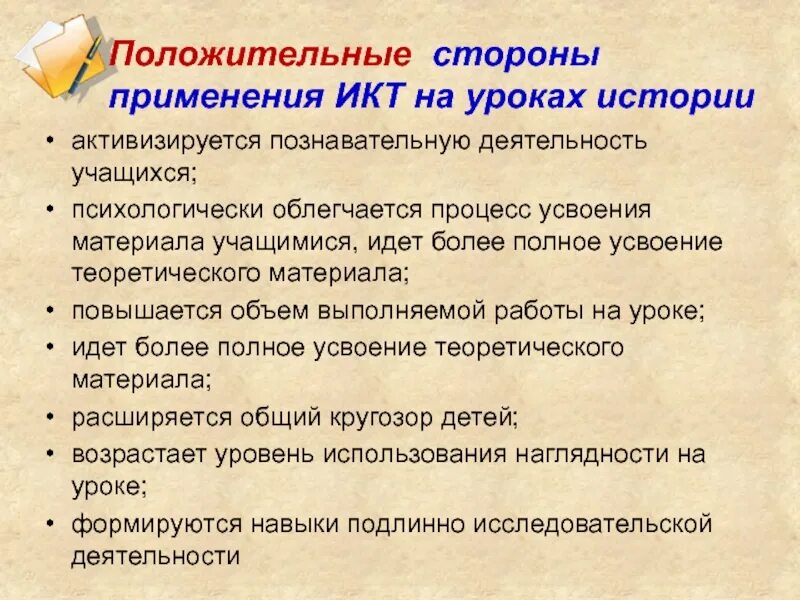 Положительные стороны применения ИКТ на уроках истории

• активизируется познавательную деятельность учащихся;
• психологически облегчается процесс усвоения материала учащимися, идет более полное усвоение теоретического материала;
• повышается объем выполняемой работы на уроке;
• идет более полное усвоение теоретического материала;
• расширяется общий кругозор детей;
• возрастает уровень использования наглядности на уроке;
• формируются навыки подлинно исследовательской деятельности